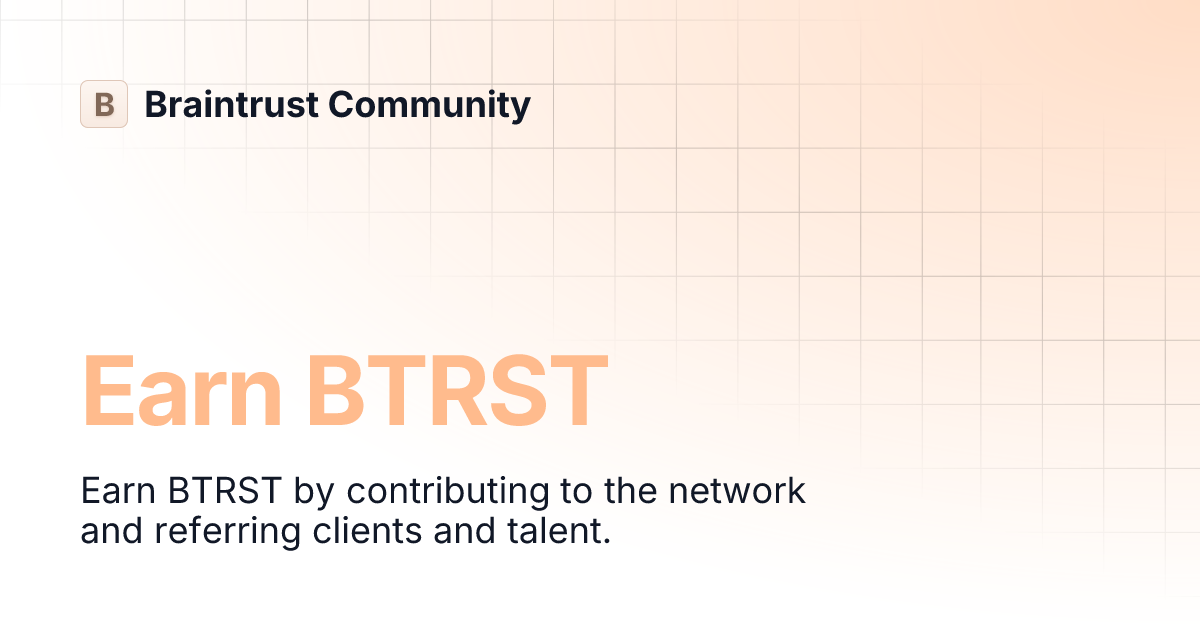 B Braintrust Community

Earn BTRST

Earn BTRST by contributing to the network and referring clients and talent.